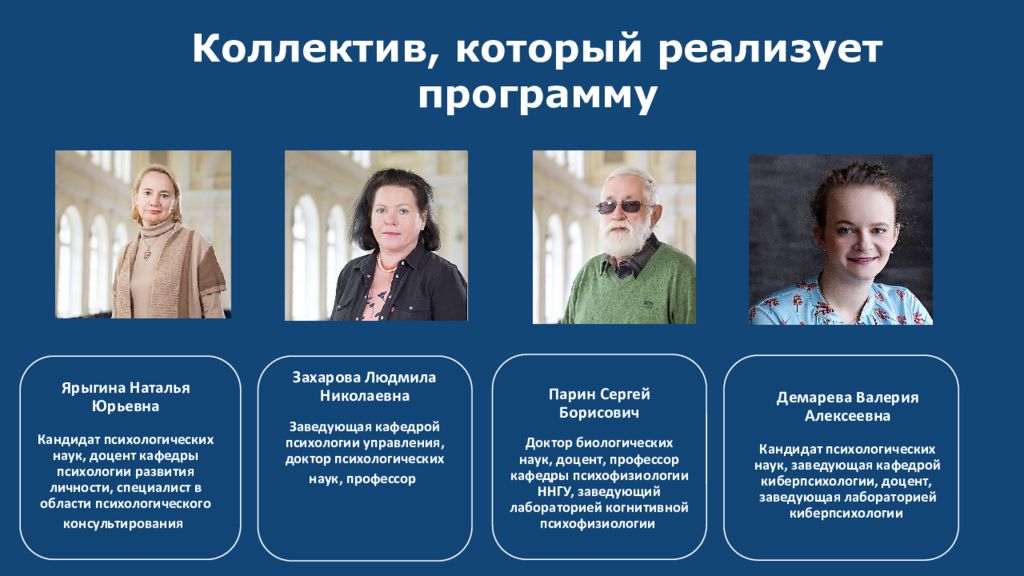 Коллектив, который реализует программу

Ярыгина Наталья Юрьевна

Кандидат психологических наук, доцент кафедры психологии развития личности, специалист в области психологического консультирования

Захарова Людмила Николаевна

Заведующая кафедрой психологии управления, доктор психологических наук, профессор

Парин Сергей Борисович

Доктор биологических наук, доцент, профессор кафедры психофизиологии ННГУ, заведующий лабораторией когнитивной психофизиологии

Демарева Валерия Алексеевна

Кандидат психологических наук, заведующая кафедрой киберпсихологии, доцент, заведующая лабораторией киберпсихологии